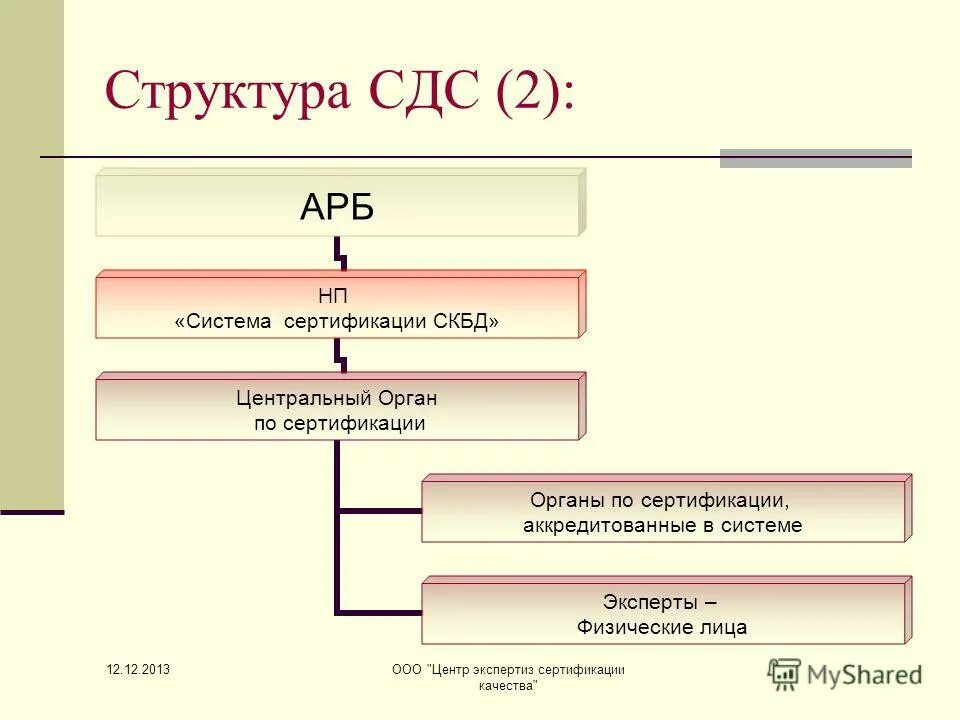 Структура СДС (2):

АРБ

НП
«Система сертификации СКБД»

Центральный Орган
по сертификации

Органы по сертификации,
аккредитованные в системе

Эксперты –
Физические лица

12.12.2013

ООО "Центр экспертиз сертификации качества"

MyShared